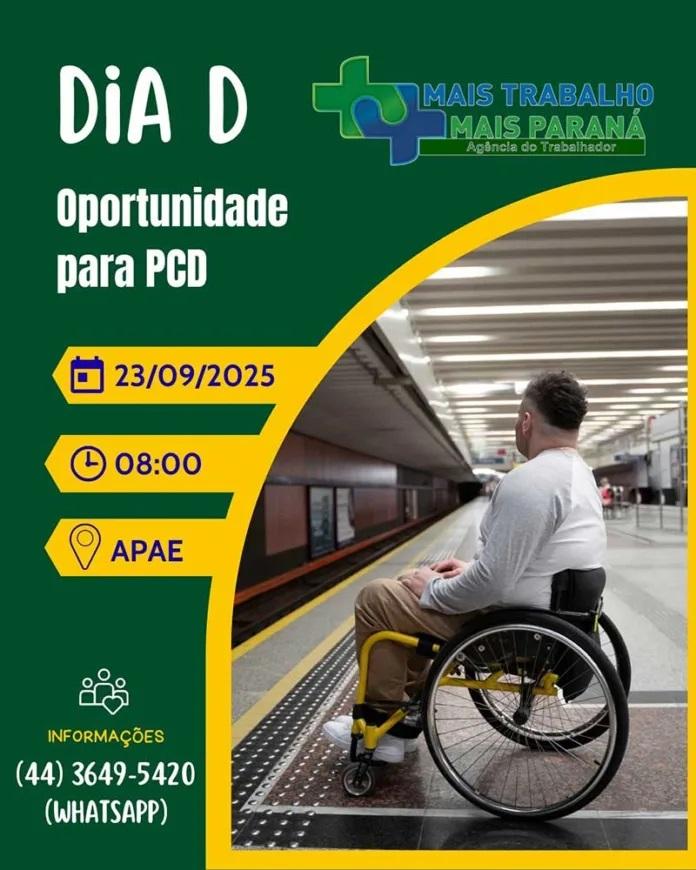 DiA D

MAIS TRABALHO
MAIS PARANÁ
Agência do Trabalhador

Oportunidade para PCD

23/09/2025

08:00

APAE

INFORMAÇÕES
(44) 3649-5420
(WHATSAPP)